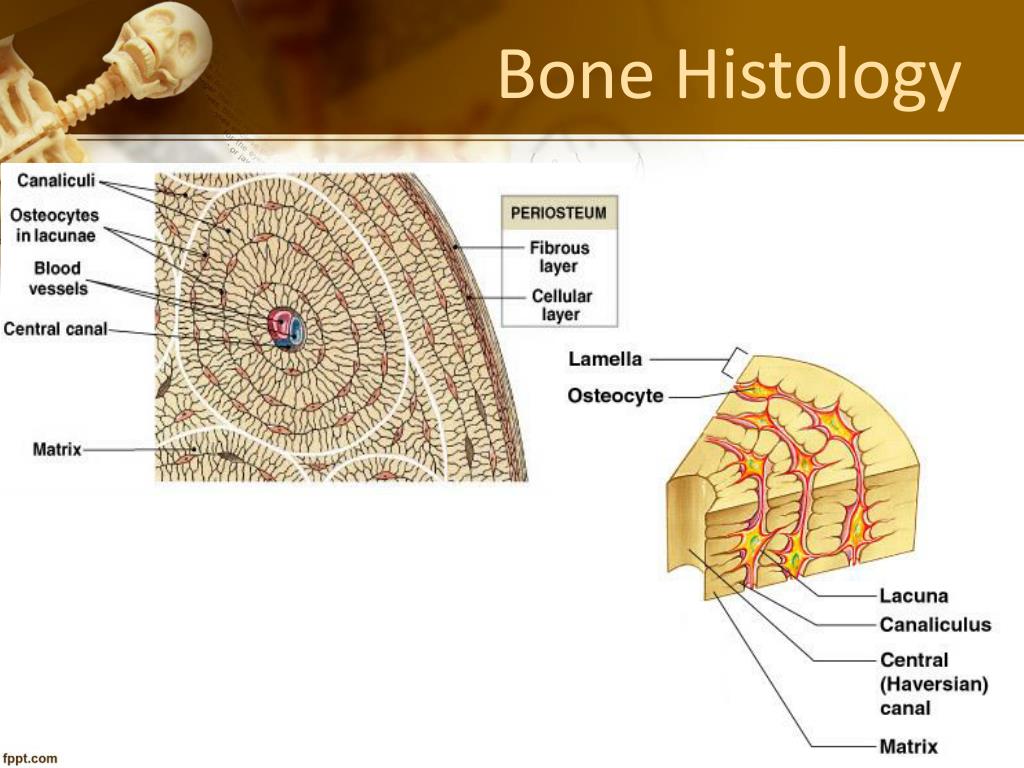 Bone Histology

Canaliculi

Osteocytes in lacunae

Blood vessels

Central canal

Matrix

PERIOSTEUM

Fibrous layer

Cellular layer

Lamella

Osteocyte

Lacuna

Canaliculus

Central (Haversian) canal

Matrix

fppt.com